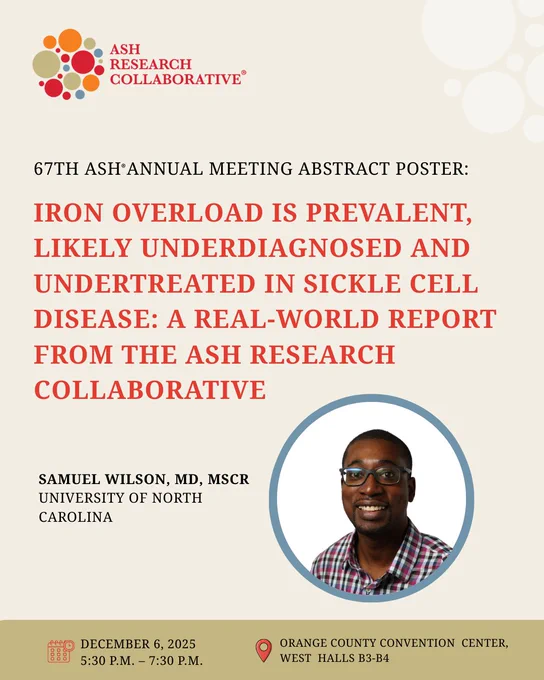 ASH RESEARCH COLLABORATIVE®

67TH ASH® ANNUAL MEETING ABSTRACT POSTER:

IRON OVERLOAD IS PREVALENT, LIKELY UNDERDIAGNOSED AND UNDERTREATED IN SICKLE CELL DISEASE: A REAL-WORLD REPORT FROM THE ASH RESEARCH COLLABORATIVE

SAMUEL WILSON, MD, MSCR
UNIVERSITY OF NORTH CAROLINA

DECEMBER 6, 2025
5:30 P.M. – 7:30 P.M.

ORANGE COUNTY CONVENTION CENTER,
WEST HALLS B3-B4